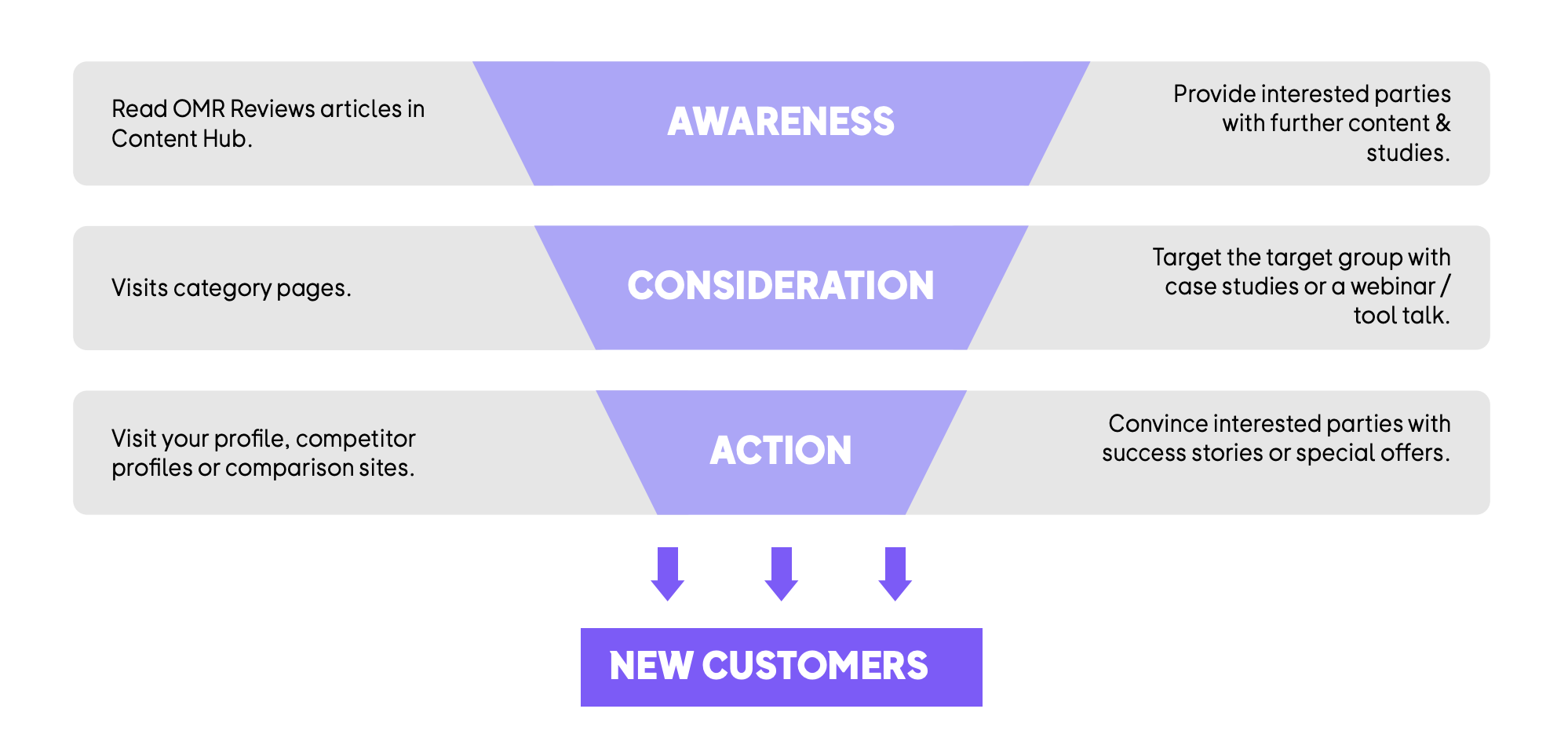 Read OMR Reviews articles in Content Hub.

AWARENESS

Provide interested parties with further content & studies.

Visits category pages.

CONSIDERATION

Target the target group with case studies or a webinar / tool talk.

Visit your profile, competitor profiles or comparison sites.

ACTION

Convince interested parties with success stories or special offers.

NEW CUSTOMERS